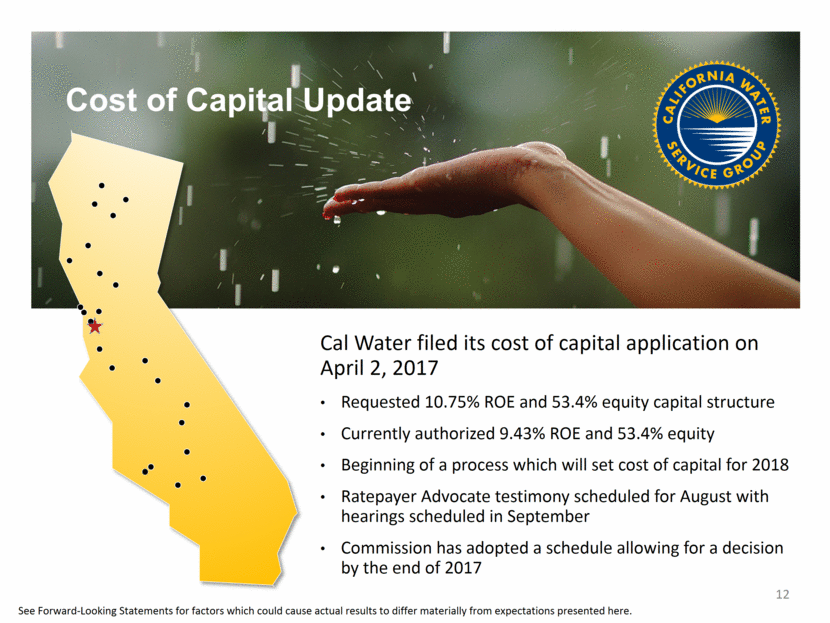 Cost of Capital Update

CALIFORNIA WATER SERVICE GROUP

Cal Water filed its cost of capital application on April 2, 2017

• Requested 10.75% ROE and 53.4% equity capital structure
• Currently authorized 9.43% ROE and 53.4% equity
• Beginning of a process which will set cost of capital for 2018
• Ratepayer Advocate testimony scheduled for August with hearings scheduled in September
• Commission has adopted a schedule allowing for a decision by the end of 2017

12

See Forward-Looking Statements for factors which could cause actual results to differ materially from expectations presented here.